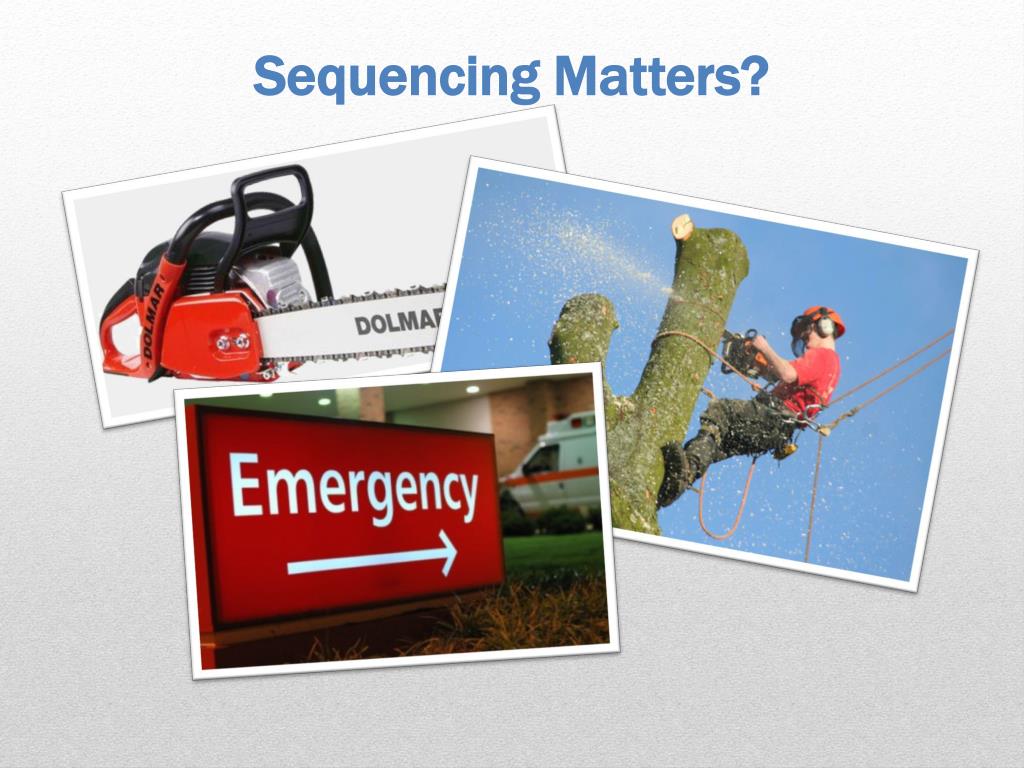 Sequencing Matters?

DOLMAR

DOLMAR

Emergency